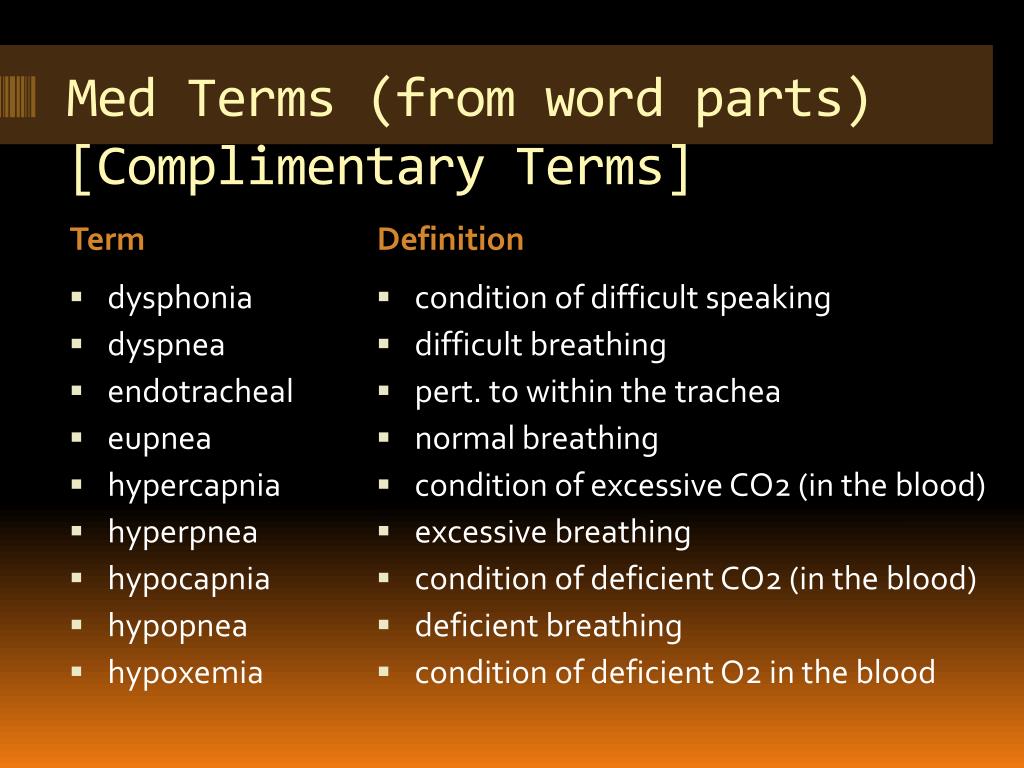 Med Terms (from word parts) [Complimentary Terms]

Term

- dysphonia
- dyspnea
- endotracheal
- eupnea
- hypercapnia
- hyperpnea
- hypocapnia
- hypopnea
- hypoxemia

Definition

- condition of difficult speaking
- difficult breathing
- pert. to within the trachea
- normal breathing
- condition of excessive CO2 (in the blood)
- excessive breathing
- condition of deficient CO2 (in the blood)
- deficient breathing
- condition of deficient O2 in the blood